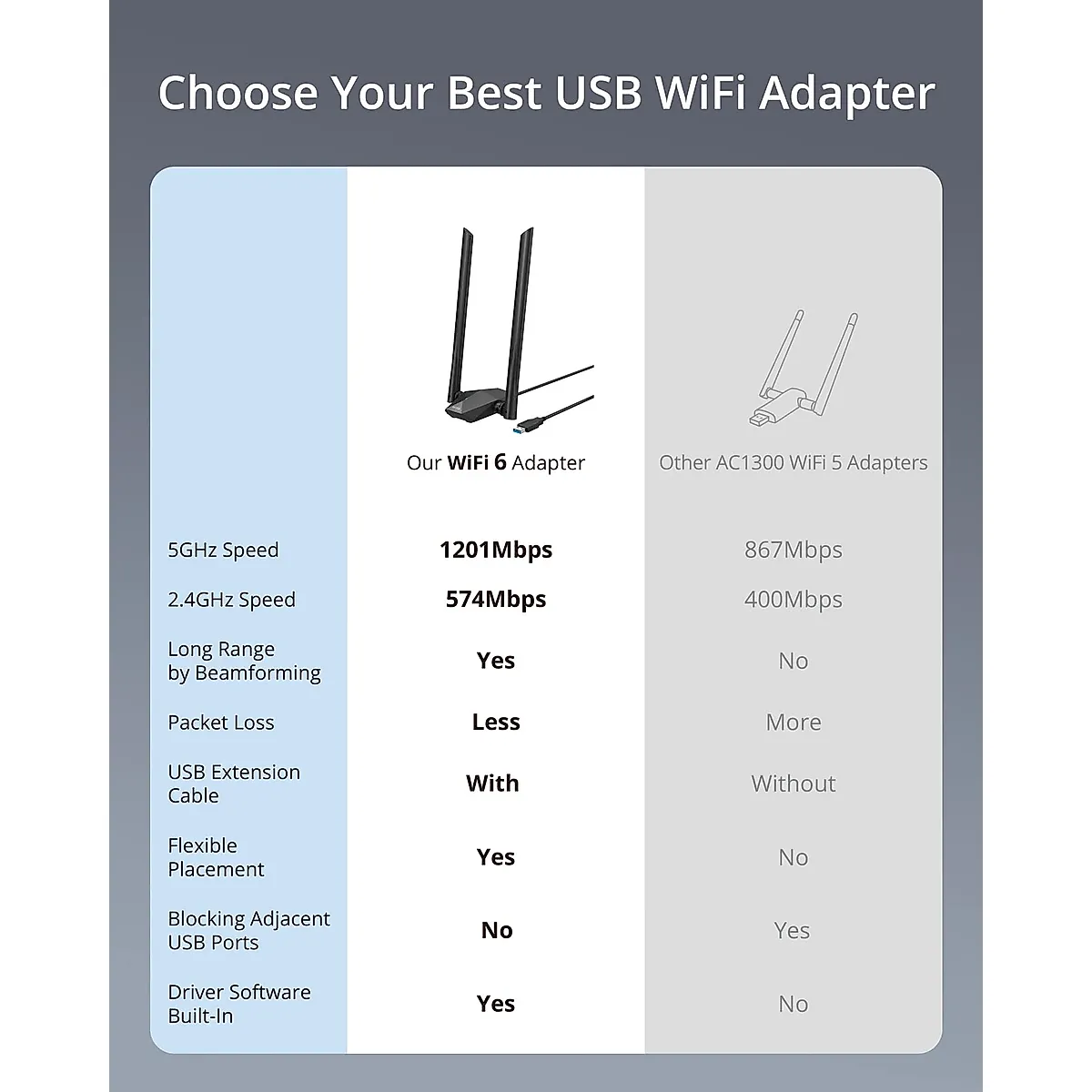 Choose Your Best USB WiFi Adapter

| | Our WiFi 6 Adapter | Other AC1300 WiFi 5 Adapters |
|---|---|---|
| 5GHz Speed | 1201Mbps | 867Mbps |
| 2.4GHz Speed | 574Mbps | 400Mbps |
| Long Range by Beamforming | Yes | No |
| Packet Loss | Less | More |
| USB Extension Cable | With | Without |
| Flexible Placement | Yes | No |
| Blocking Adjacent USB Ports | No | Yes |
| Driver Software Built-In | Yes | No |